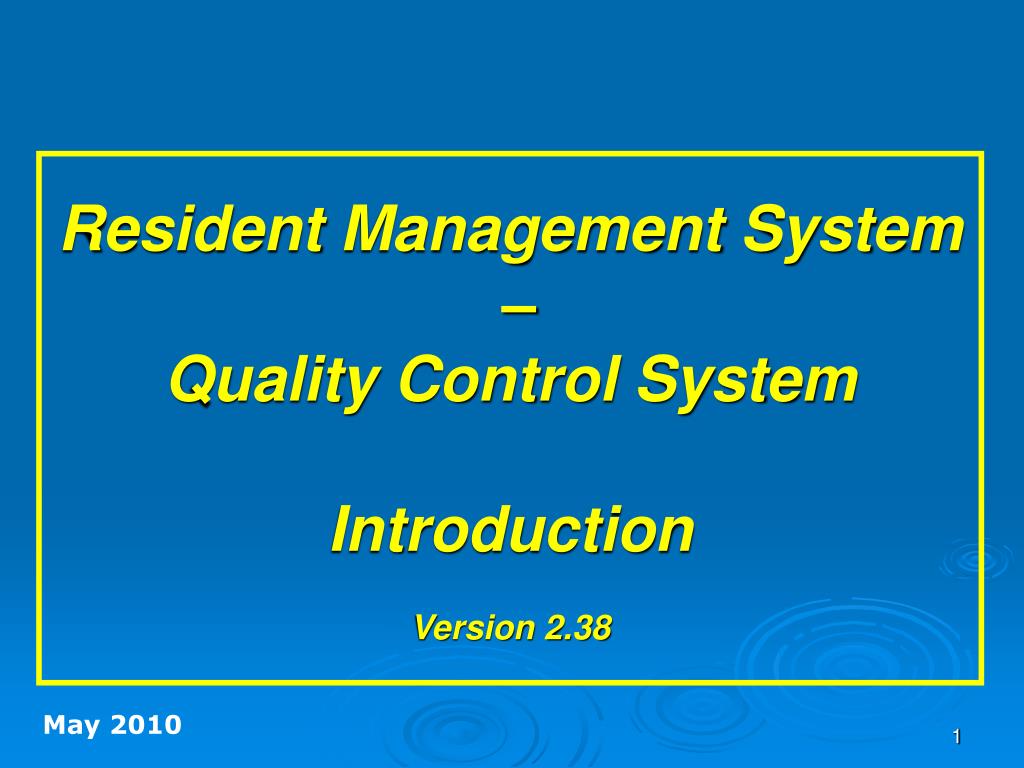 Resident Management System
–
Quality Control System

Introduction

Version 2.38

May 2010

1